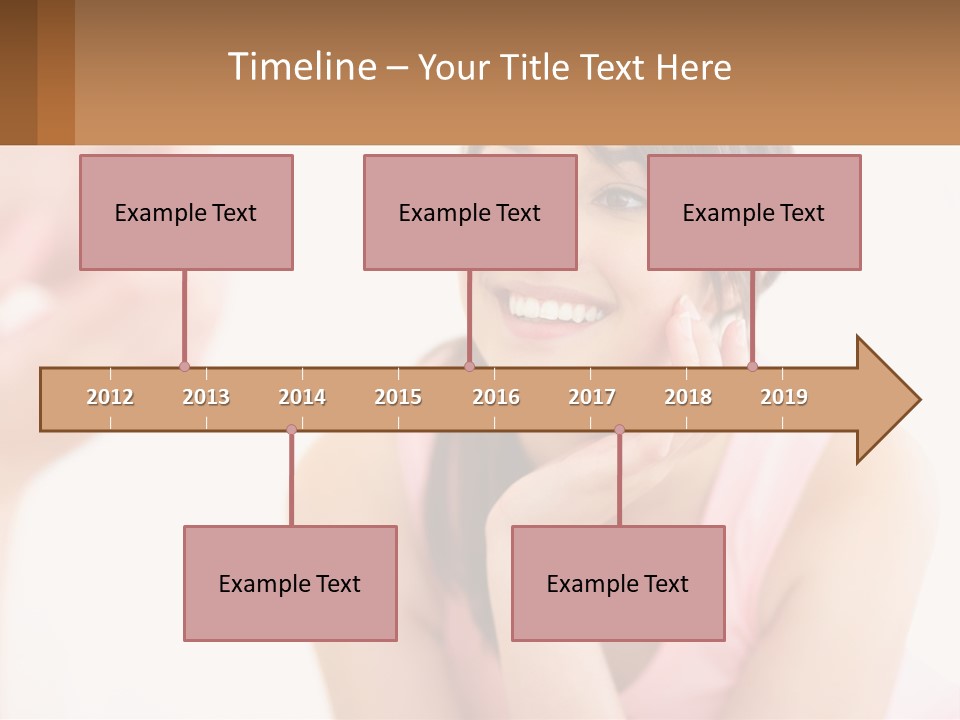 Timeline – Your Title Text Here

Example Text

Example Text

Example Text

2012 2013 2014 2015 2016 2017 2018 2019

Example Text

Example Text